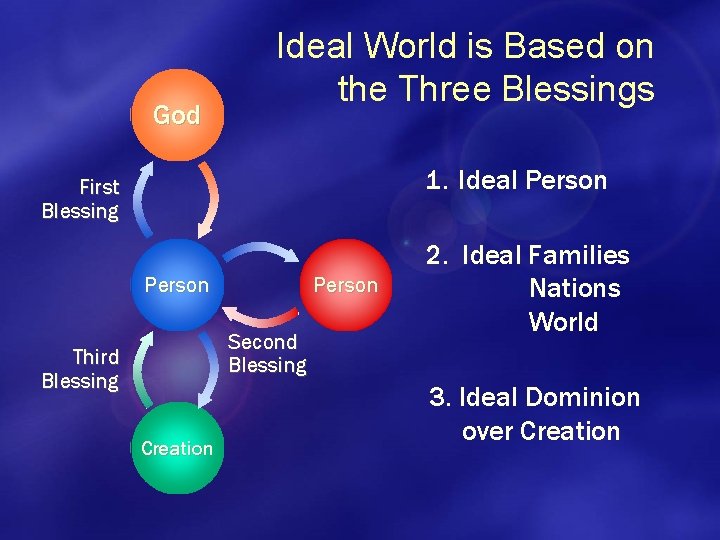 Ideal World is Based on the Three Blessings

God

First Blessing

Person

Person

Second Blessing

Third Blessing

Creation

1. Ideal Person

2. Ideal Families
Nations
World

3. Ideal Dominion over Creation